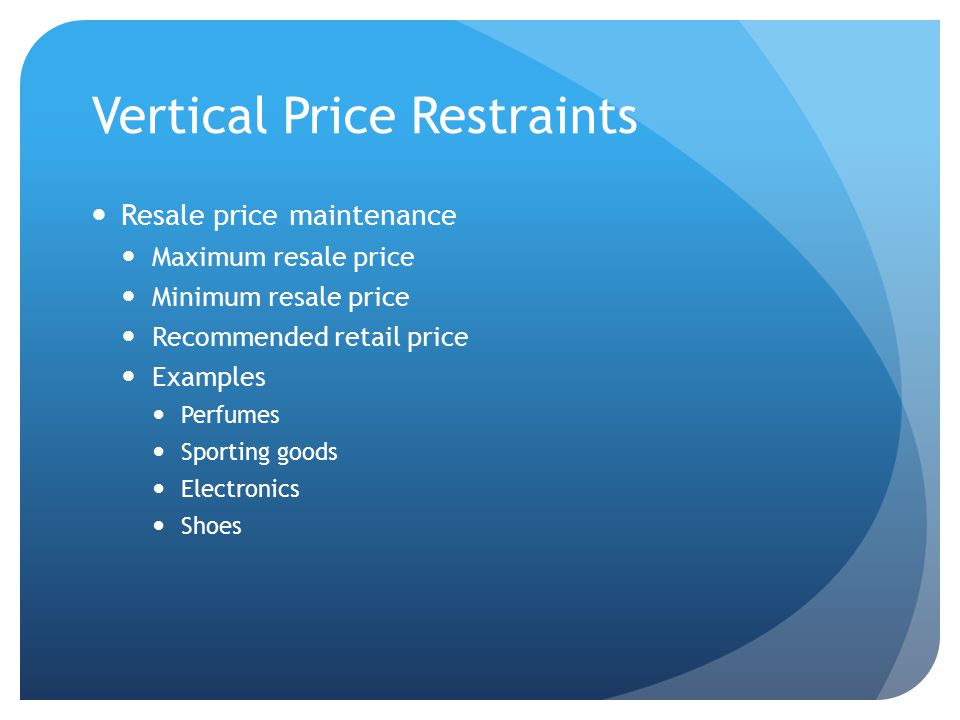 Vertical Price Restraints

- Resale price maintenance
  - Maximum resale price
  - Minimum resale price
  - Recommended retail price
  - Examples
    - Perfumes
    - Sporting goods
    - Electronics
    - Shoes